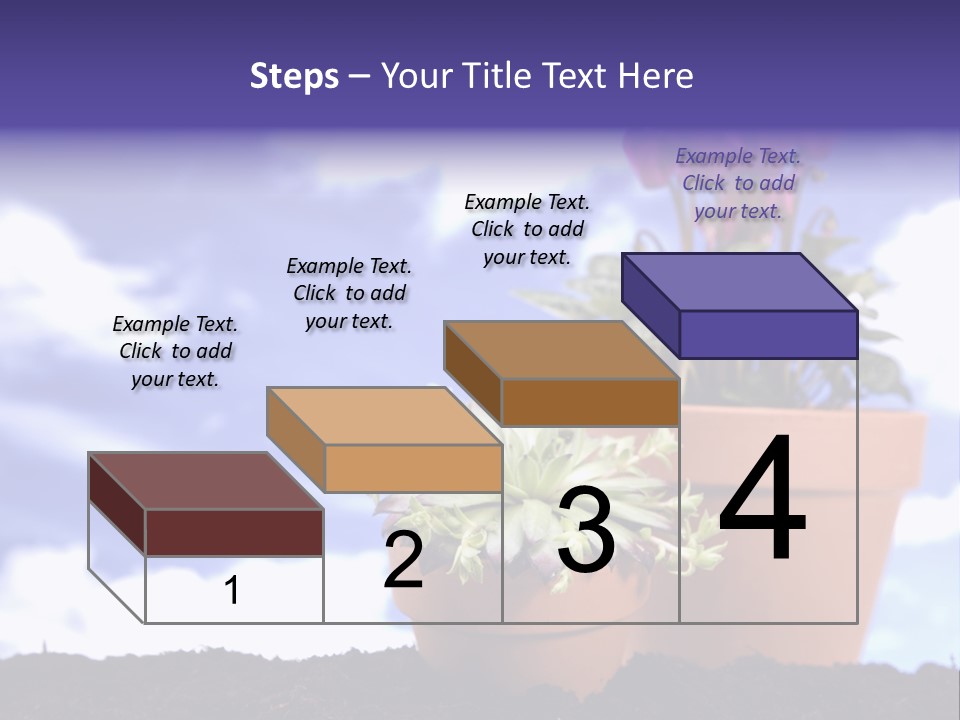 Steps – Your Title Text Here

Example Text. Click to add your text.

Example Text. Click to add your text.

Example Text. Click to add your text.

Example Text. Click to add your text.

1

2

3

4